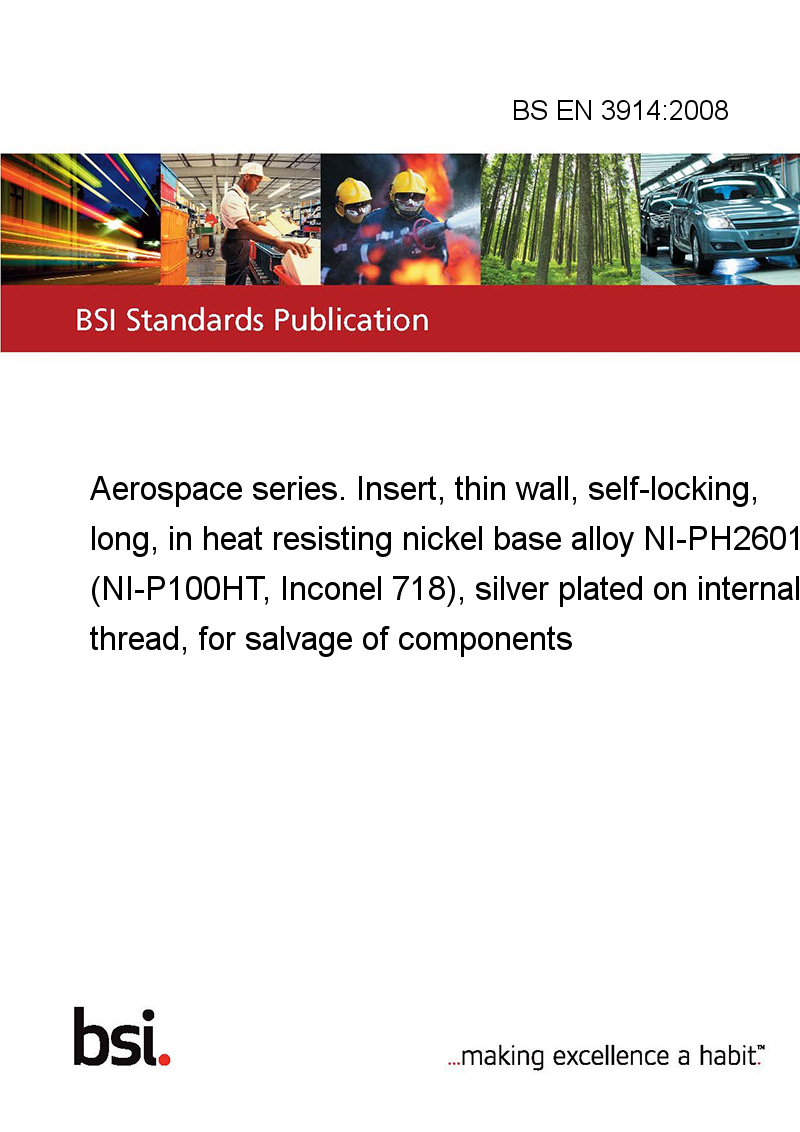 BS EN 3914:2008

BSI Standards Publication

Aerospace series. Insert, thin wall, self-locking, long, in heat resisting nickel base alloy NI-PH2601 (NI-P100HT, Inconel 718), silver plated on internal thread, for salvage of components

bsi.

...making excellence a habit.™